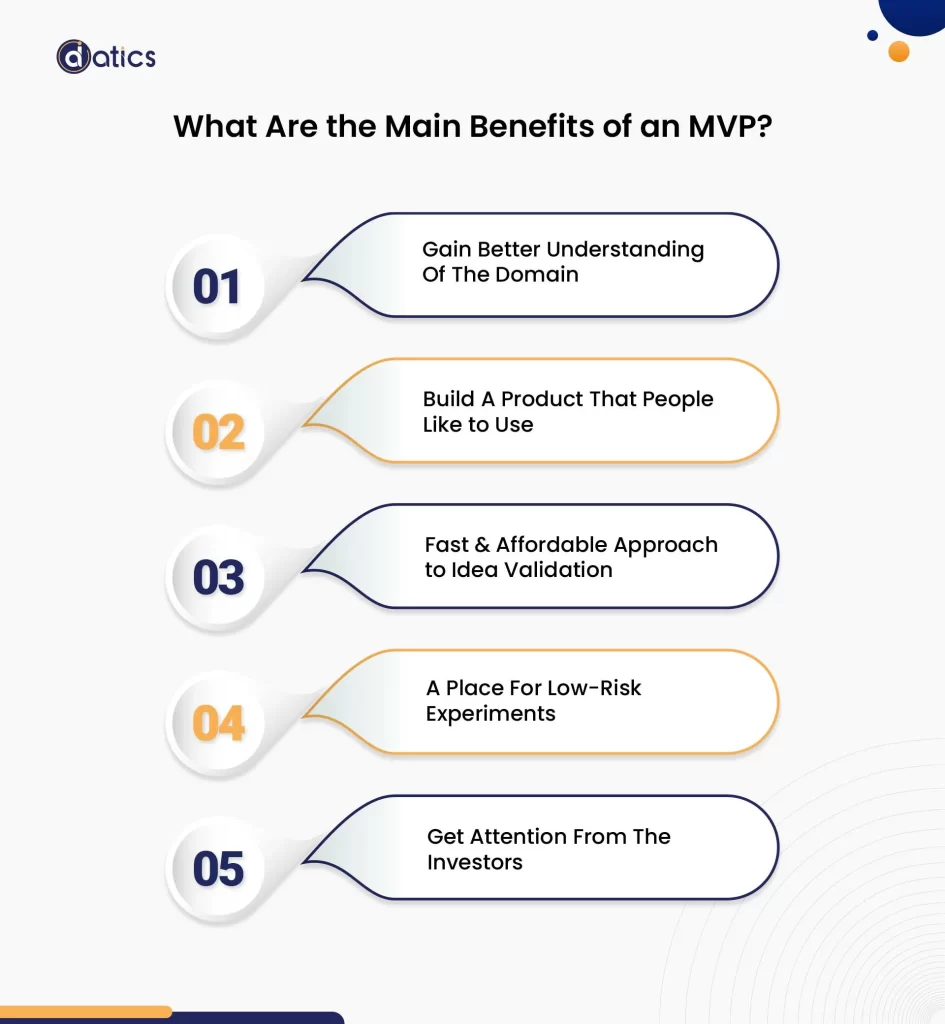 datics

What Are the Main Benefits of an MVP?

01 Gain Better Understanding Of The Domain

02 Build A Product That People Like to Use

03 Fast & Affordable Approach to Idea Validation

04 A Place For Low-Risk Experiments

05 Get Attention From The Investors